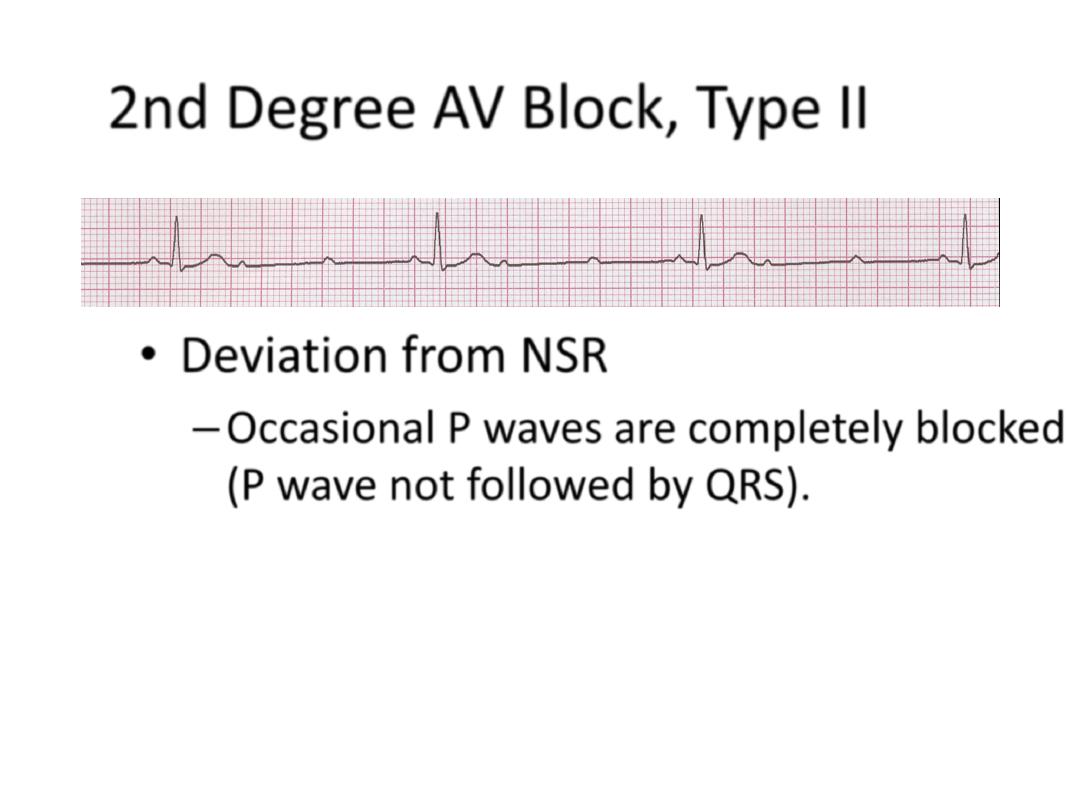 2nd Degree AV Block, Type II

• Deviation from NSR

– Occasional P waves are completely blocked (P wave not followed by QRS).